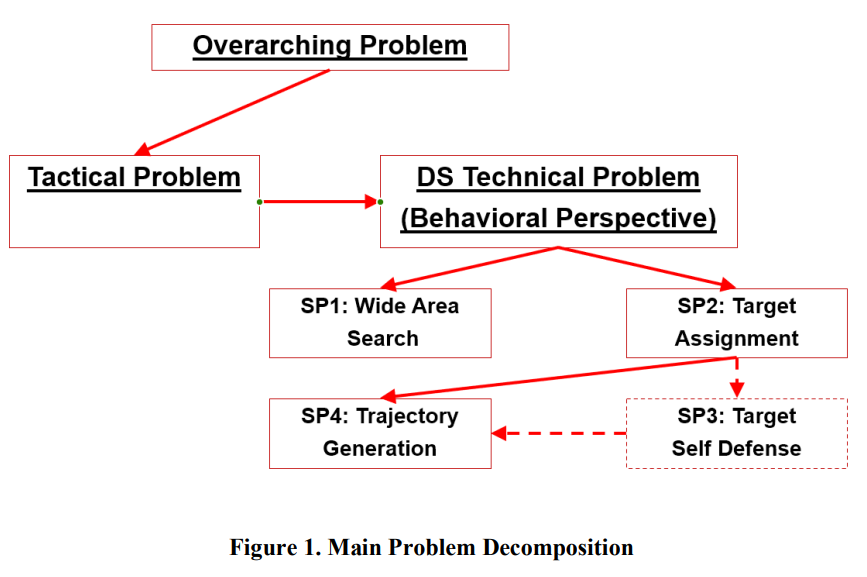 Overarching Problem

Tactical Problem

DS Technical Problem (Behavioral Perspective)

SP1: Wide Area Search

SP2: Target Assignment

SP4: Trajectory Generation

SP3: Target Self Defense

Figure 1. Main Problem Decomposition